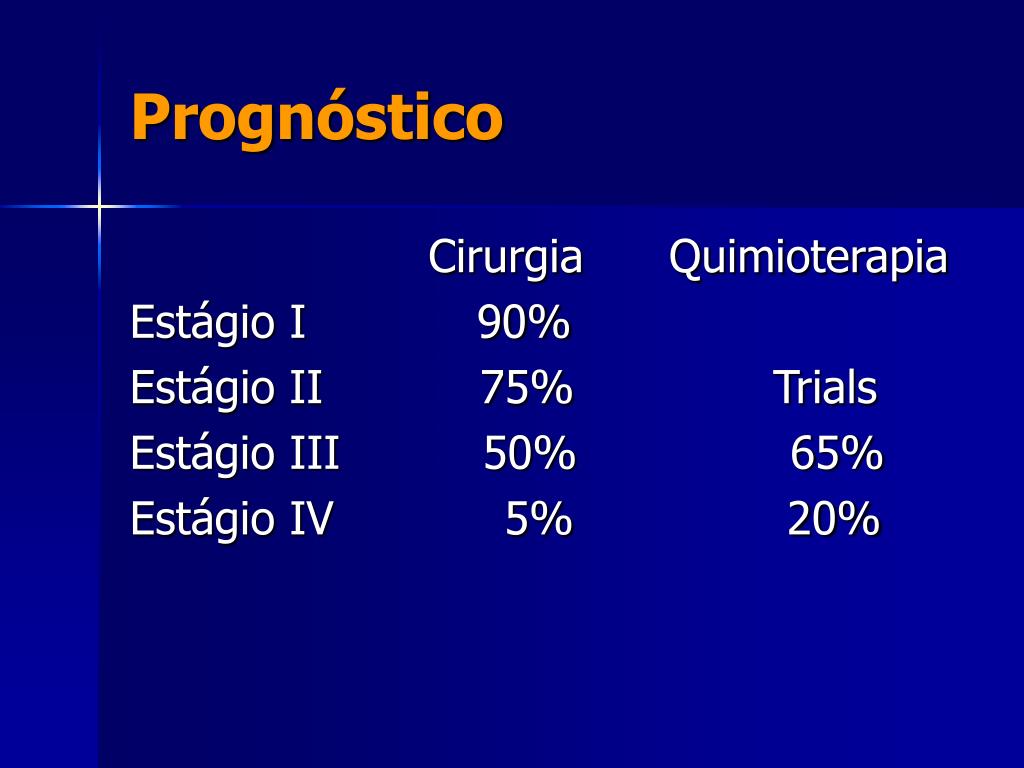 Prognóstico

| | Cirurgia | Quimioterapia |
|---|---|---|
| Estágio I | 90% | |
| Estágio II | 75% | Trials |
| Estágio III | 50% | 65% |
| Estágio IV | 5% | 20% |